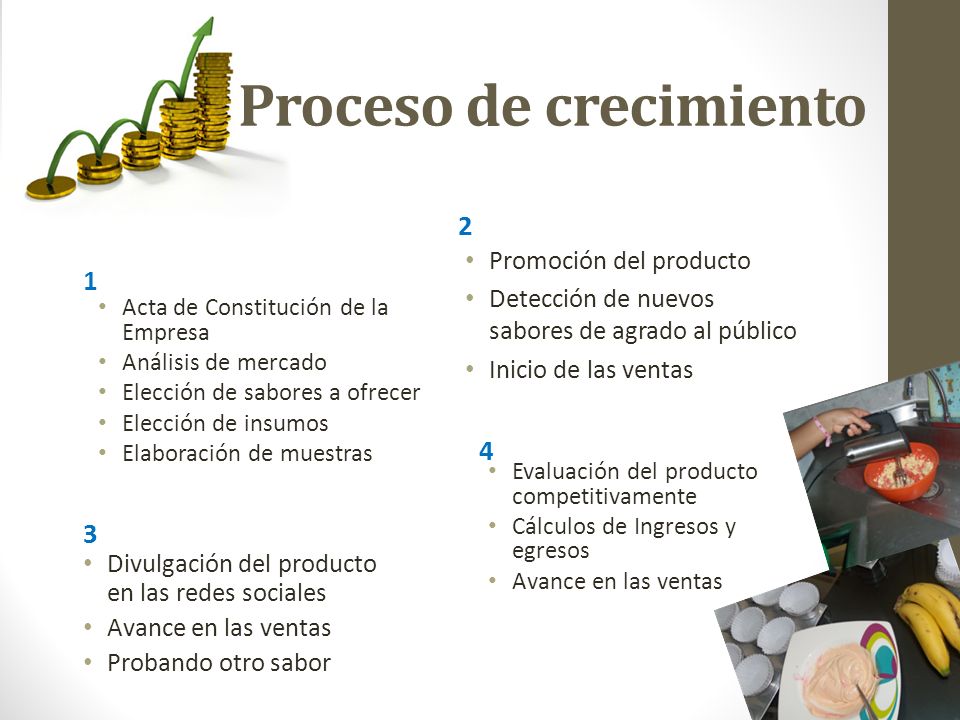 Proceso de crecimiento

1
• Acta de Constitución de la Empresa
• Análisis de mercado
• Elección de sabores a ofrecer
• Elección de insumos
• Elaboración de muestras

2
• Promoción del producto
• Detección de nuevos sabores de agrado al público
• Inicio de las ventas

3
• Divulgación del producto en las redes sociales
• Avance en las ventas
• Probando otro sabor

4
• Evaluación del producto competitivamente
• Cálculos de Ingresos y egresos
• Avance en las ventas